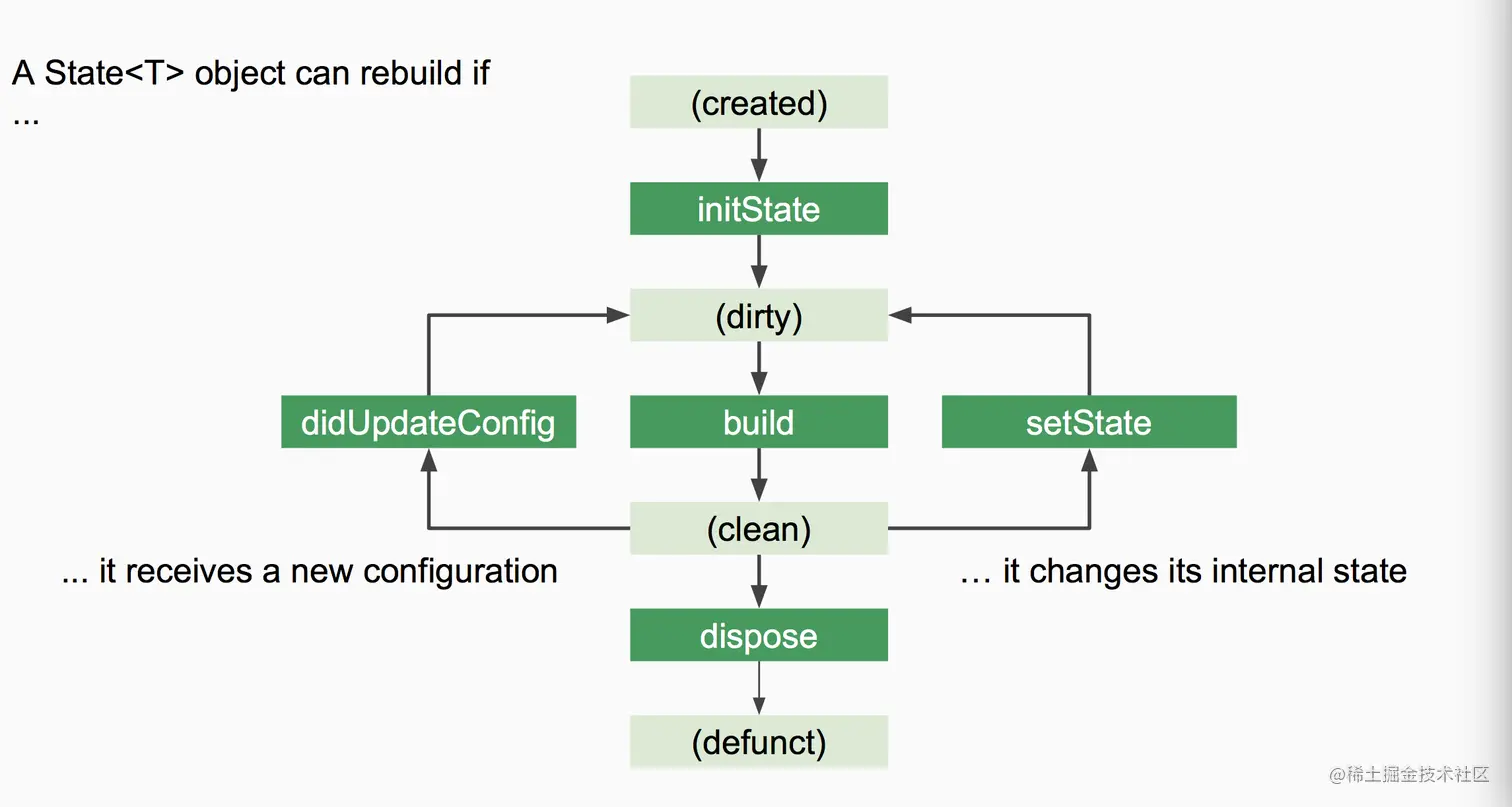 A State<T> object can rebuild if ...

(created)

initState

(dirty)

didUpdateConfig

build

setState

(clean)

... it receives a new configuration

… it changes its internal state

dispose

(defunct)

@稀土掘金技术社区